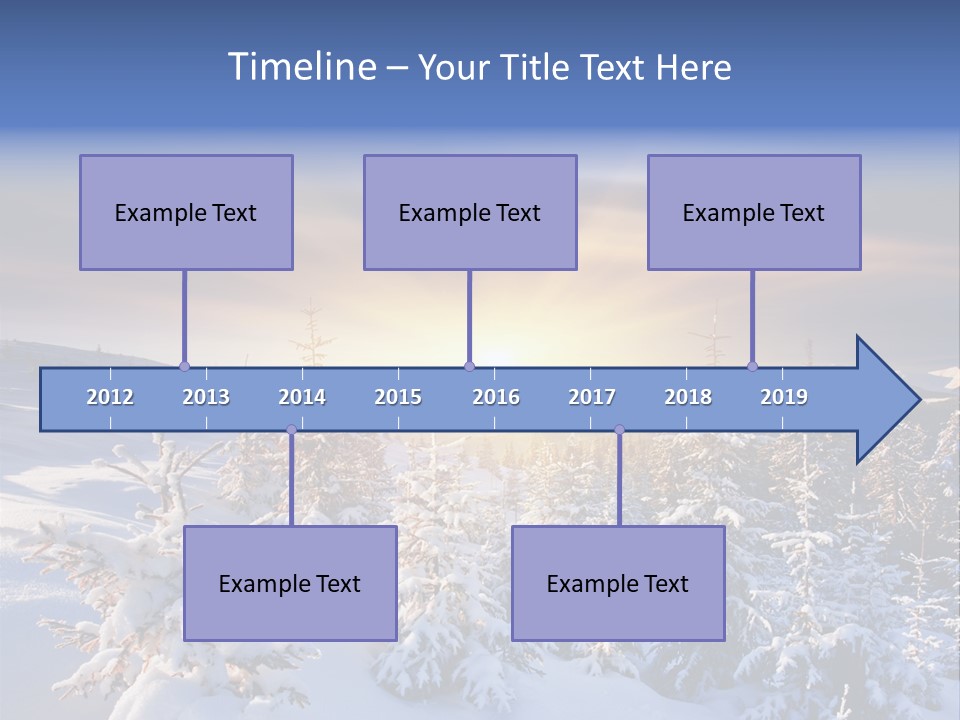 Timeline – Your Title Text Here

Example Text

Example Text

Example Text

2012 2013 2014 2015 2016 2017 2018 2019

Example Text

Example Text